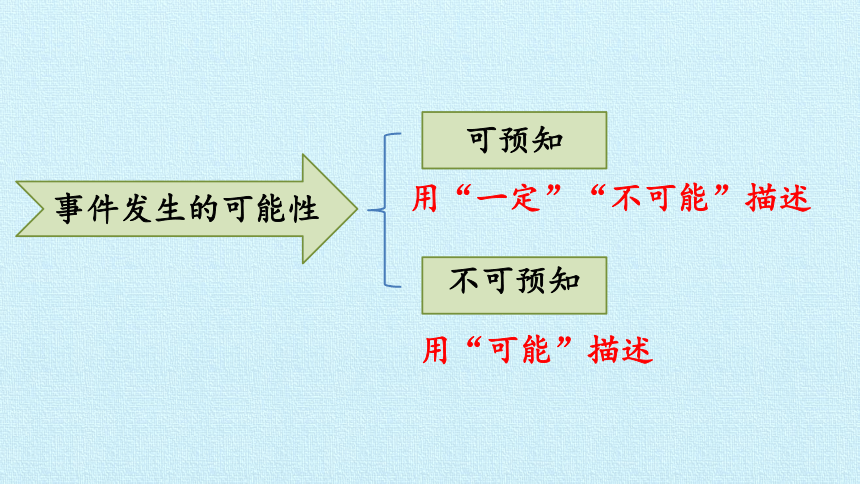 事件发生的可能性

可预知

用“一定”“不可能”描述

不可预知

用“可能”描述